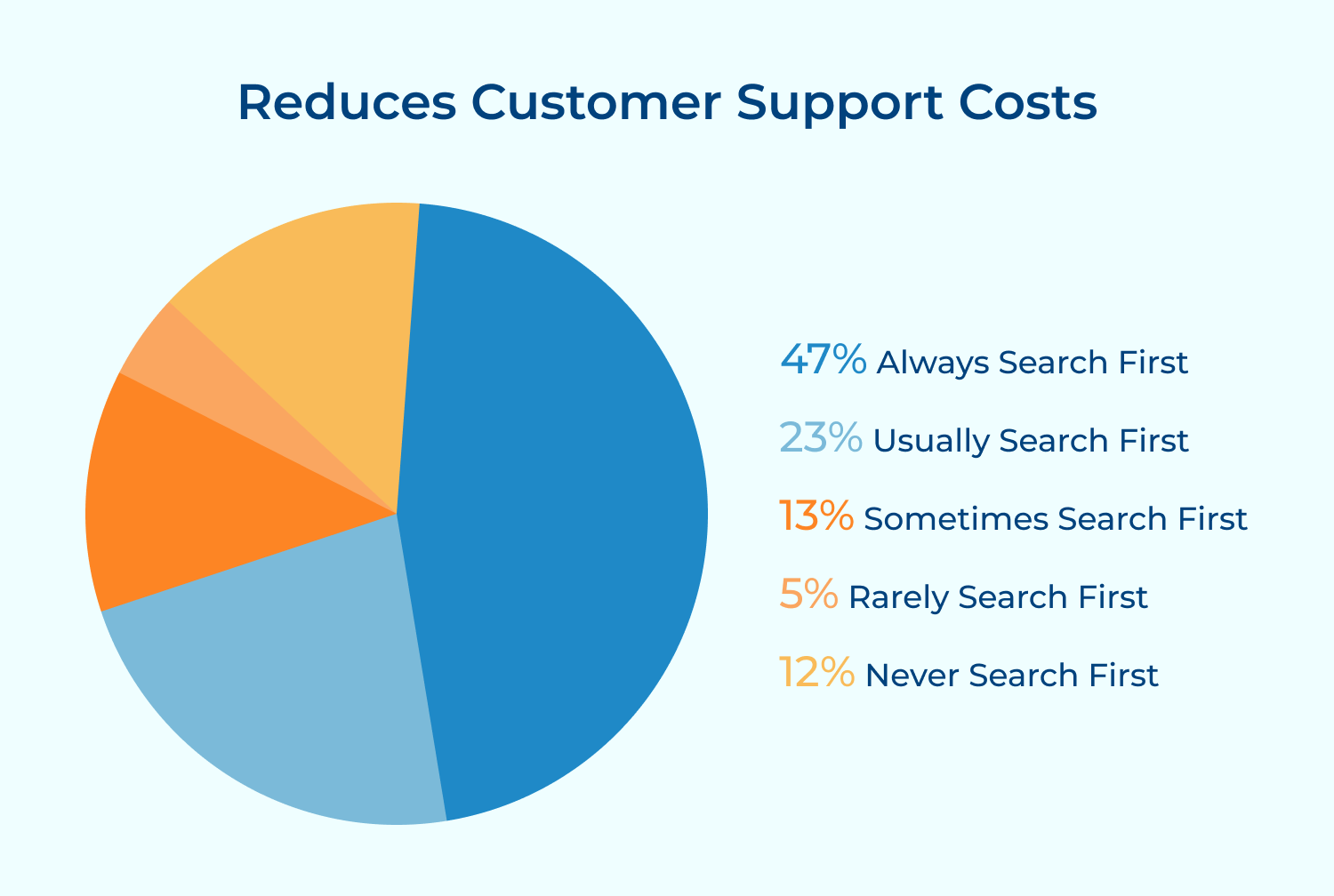 Reduces Customer Support Costs

47% Always Search First

23% Usually Search First

13% Sometimes Search First

5% Rarely Search First

12% Never Search First